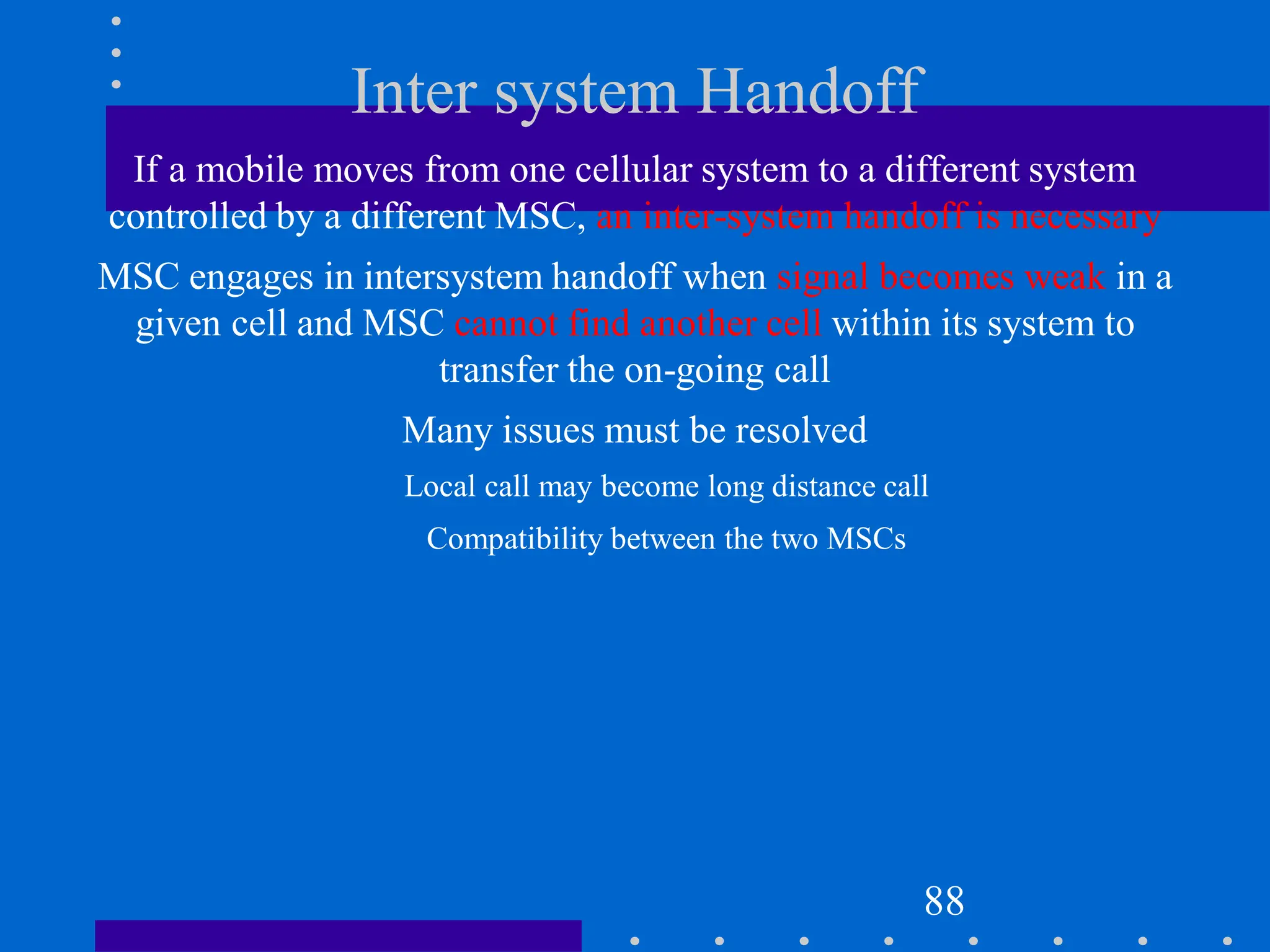 Inter system Handoff

If a mobile moves from one cellular system to a different system controlled by a different MSC, an inter-system handoff is necessary

MSC engages in intersystem handoff when signal becomes weak in a given cell and MSC cannot find another cell within its system to transfer the on-going call

Many issues must be resolved

Local call may become long distance call

Compatibility between the two MSCs

88